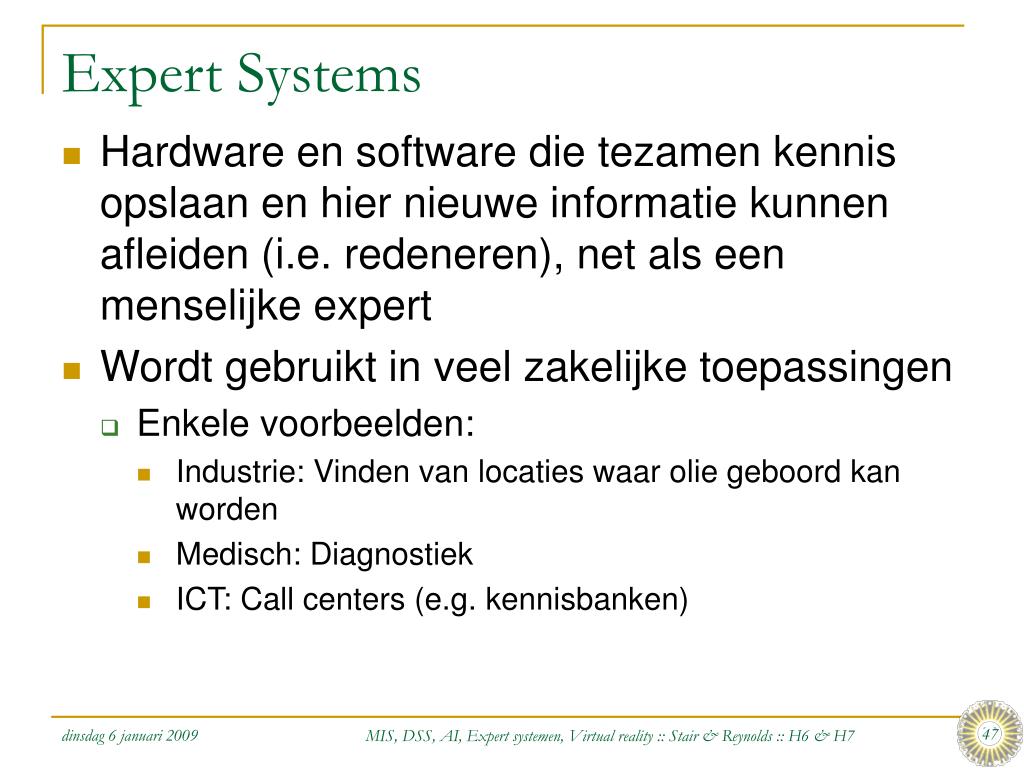 Expert Systems

Hardware en software die tezamen kennis opslaan en hier nieuwe informatie kunnen afleiden (i.e. redeneren), net als een menselijke expert

Wordt gebruikt in veel zakelijke toepassingen

Enkele voorbeelden:

Industrie: Vinden van locaties waar olie geboord kan worden

Medisch: Diagnostiek

ICT: Call centers (e.g. kennisbanken)

dinsdag 6 januari 2009

MIS, DSS, AI, Expert systemen, Virtual reality :: Stair & Reynolds :: H6 & H7

47